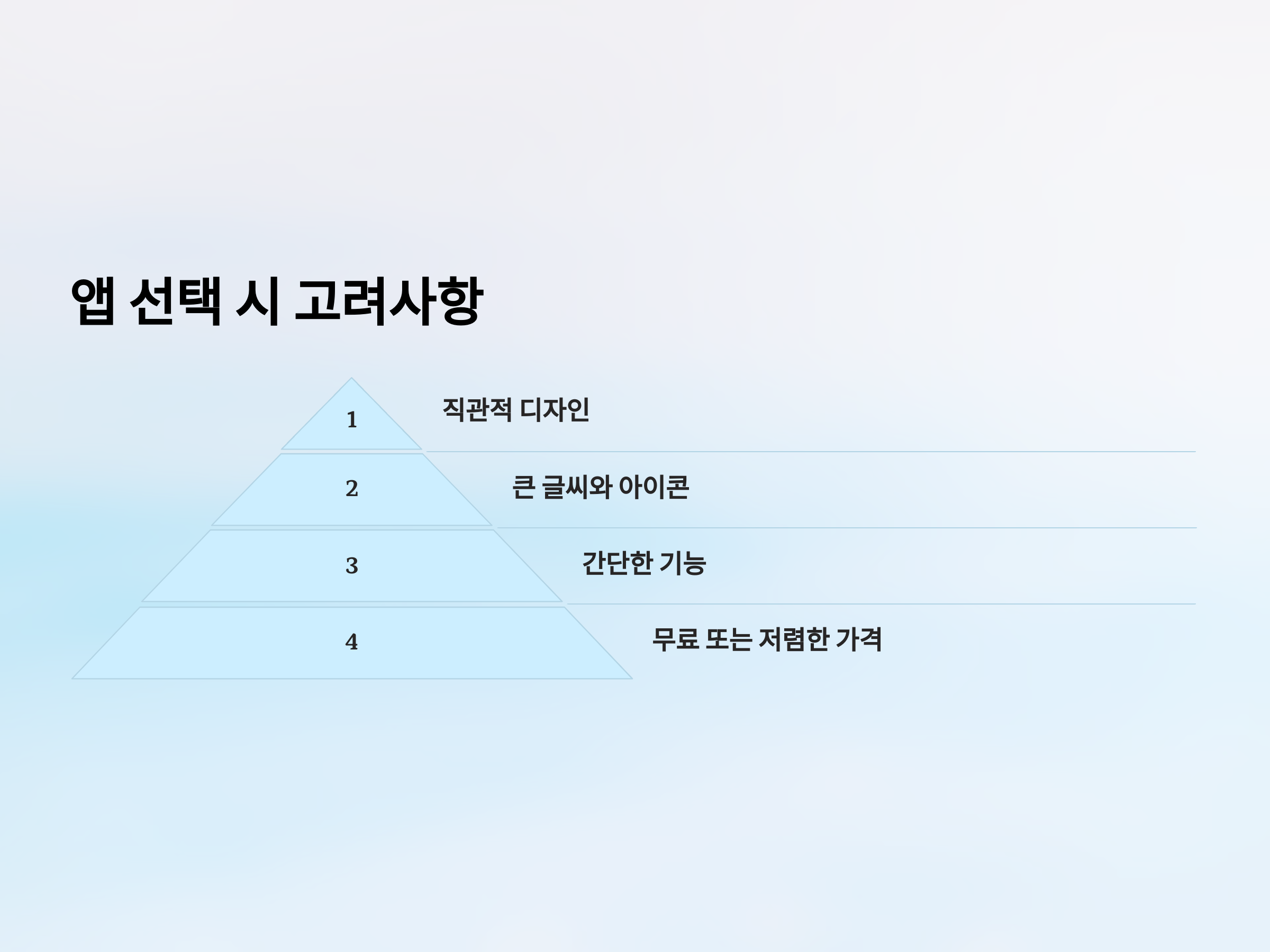 앱 선택 시 고려사항

1

직관적 디자인

2

큰 글씨와 아이콘

3

간단한 기능

4

무료 또는 저렴한 가격